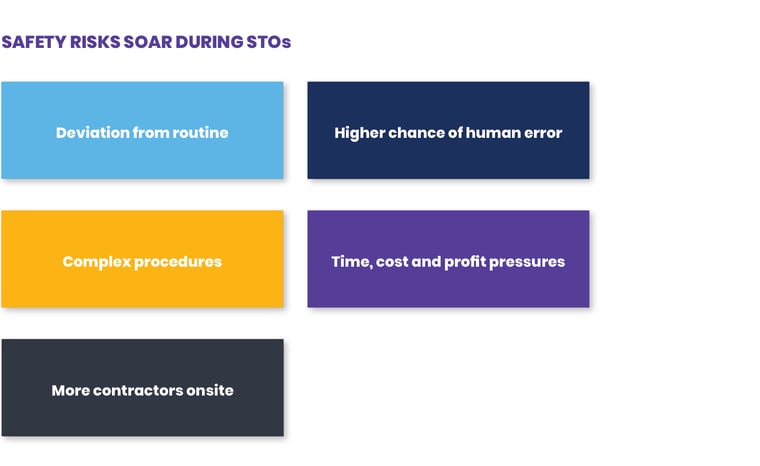 SAFETY RISKS SOAR DURING STOs

Deviation from routine

Higher chance of human error

Complex procedures

Time, cost and profit pressures

More contractors onsite